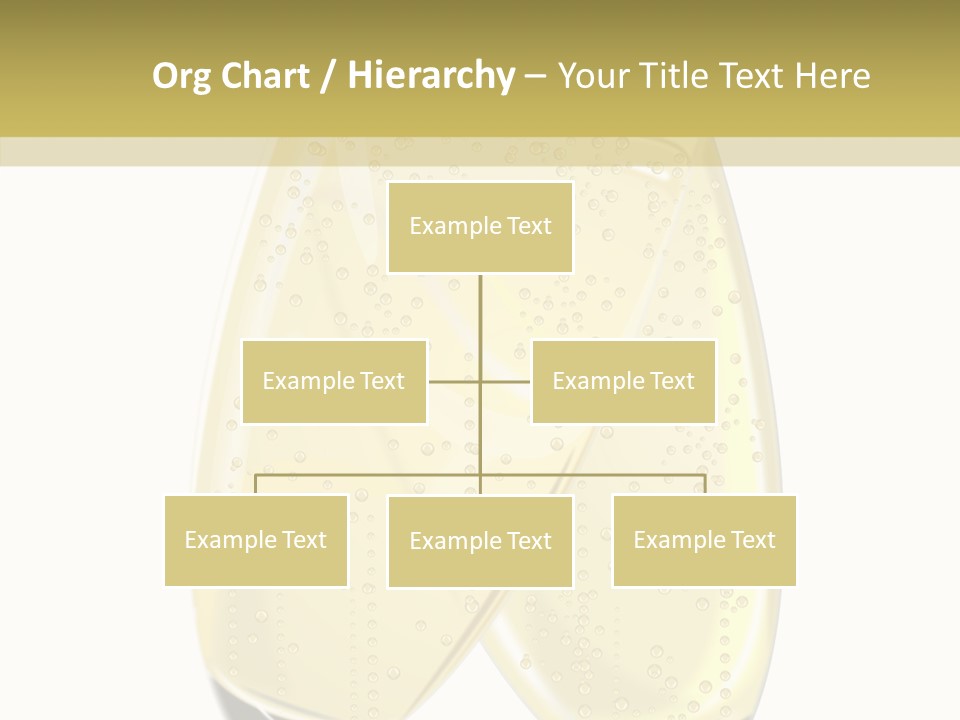 Org Chart / Hierarchy – Your Title Text Here

Example Text

Example Text

Example Text

Example Text

Example Text

Example Text